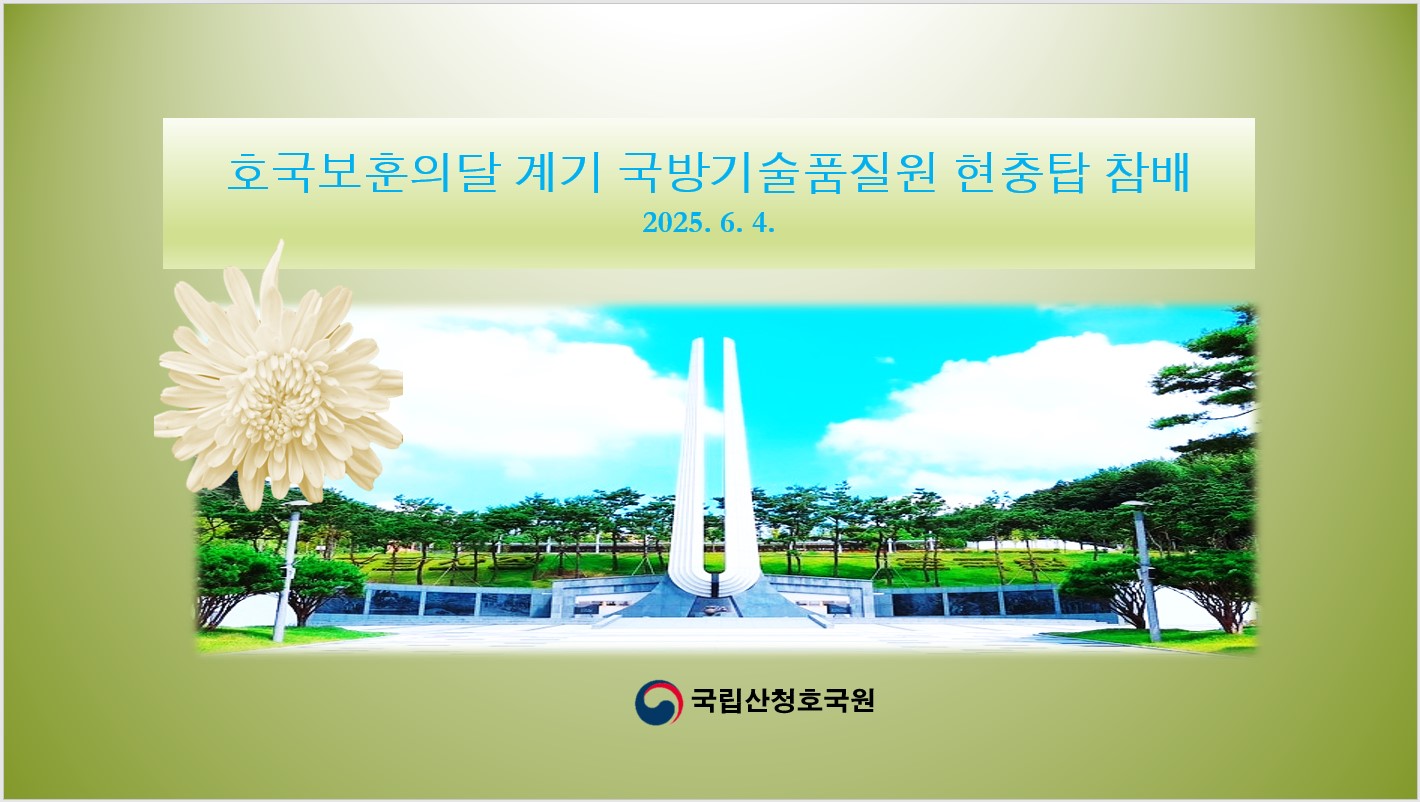 호국보훈의달 계기 국방기술품질원 현충탑 참배
2025. 6. 4.

국립산청호국원